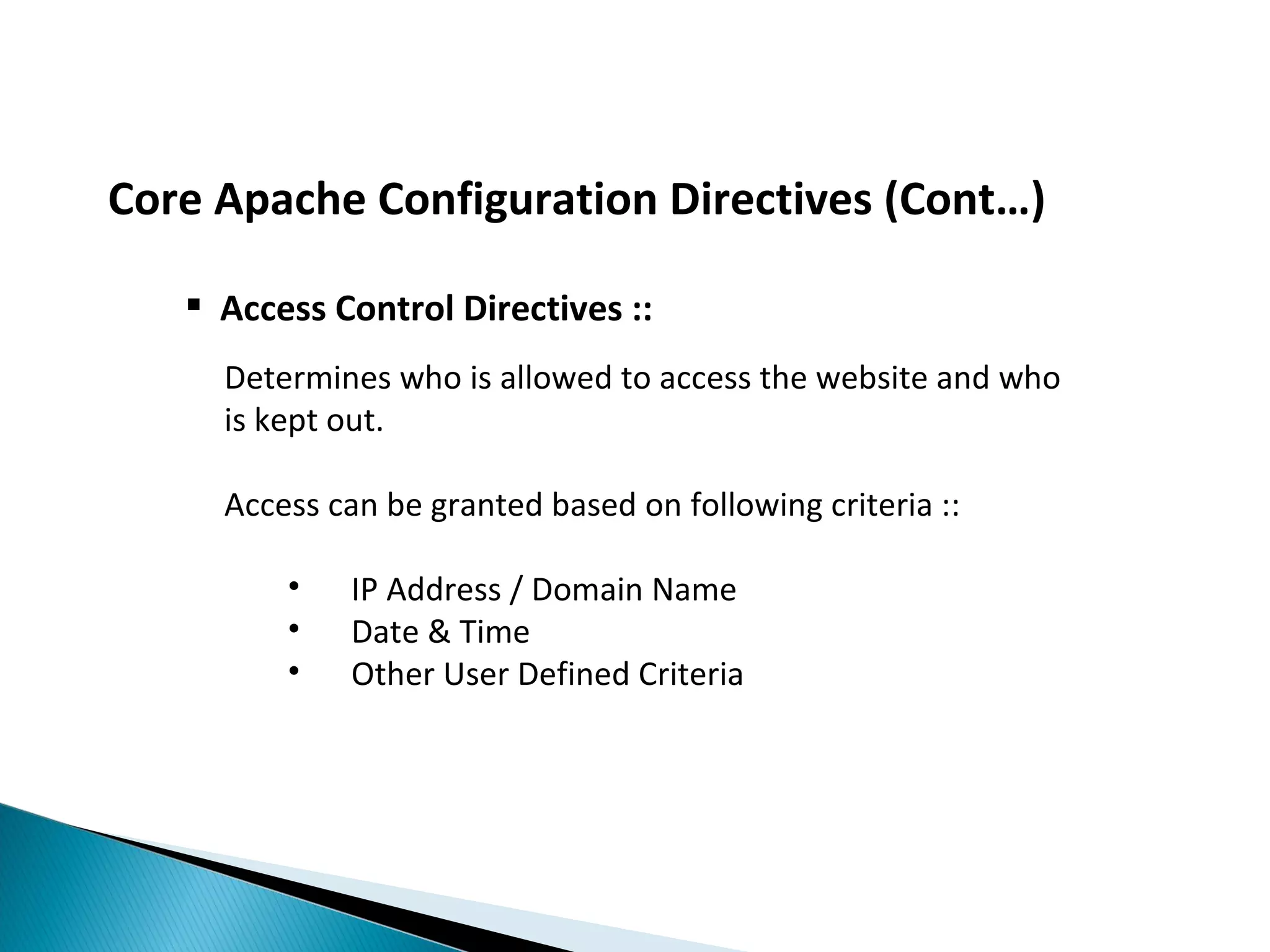 Core Apache Configuration Directives (Cont…)

▪ Access Control Directives ::

Determines who is allowed to access the website and who is kept out.

Access can be granted based on following criteria ::

• IP Address / Domain Name
• Date & Time
• Other User Defined Criteria